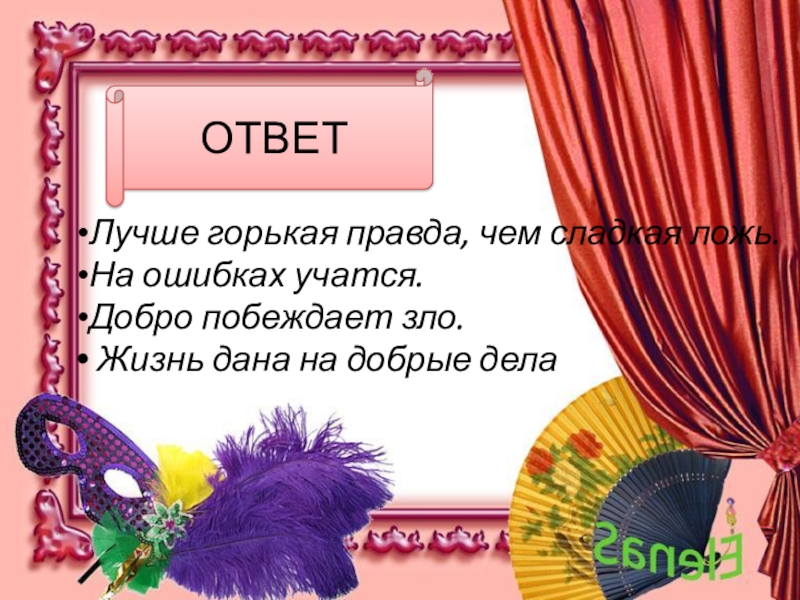 ОТВЕТ

•Лучше горькая правда, чем сладкая ложь.
•На ошибках учатся.
•Добро побеждает зло.
• Жизнь дана на добрые дела

ElenaS